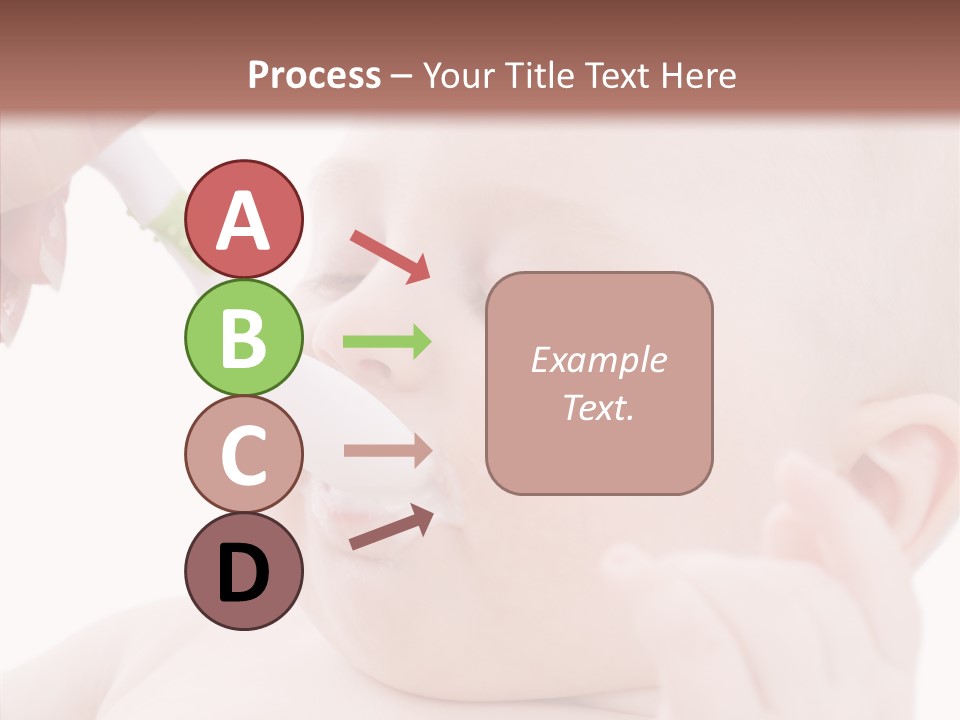 Process – Your Title Text Here

A

B

C

D

Example Text.